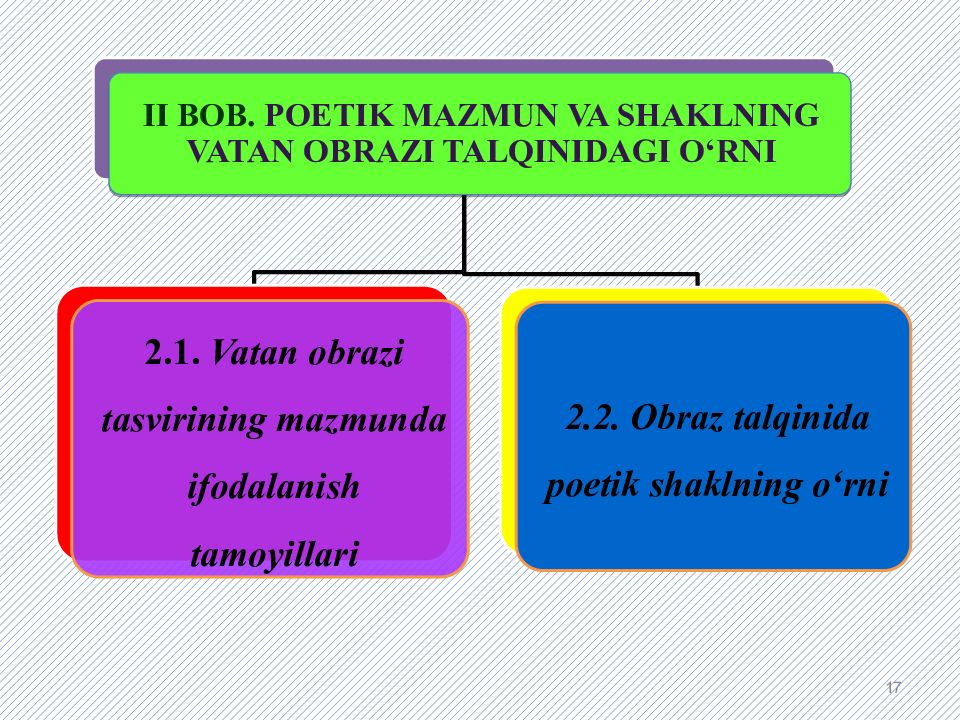 II BOB. POETIK MAZMUN VA SHAKLNING VATAN OBRAZI TALQINIDAGI O‘RNI

2.1. Vatan obrazi tasvirining mazmunda ifodalanish tamoyillari

2.2. Obraz talqinida poetik shaklning o‘rni

17